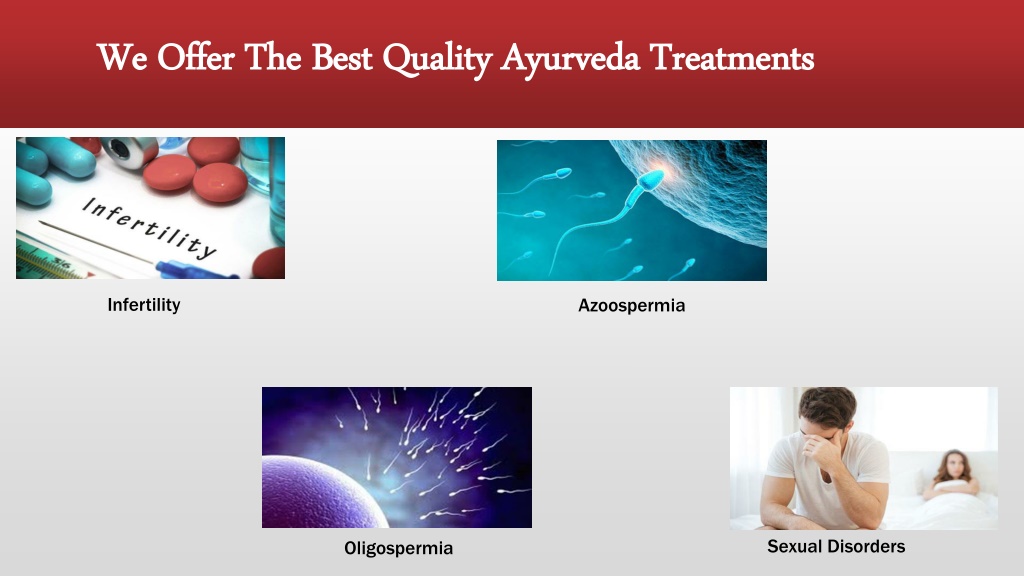 We Offer The Best Quality Ayurveda Treatments

Infertility

Infertility

Azoospermia

Oligospermia

Sexual Disorders